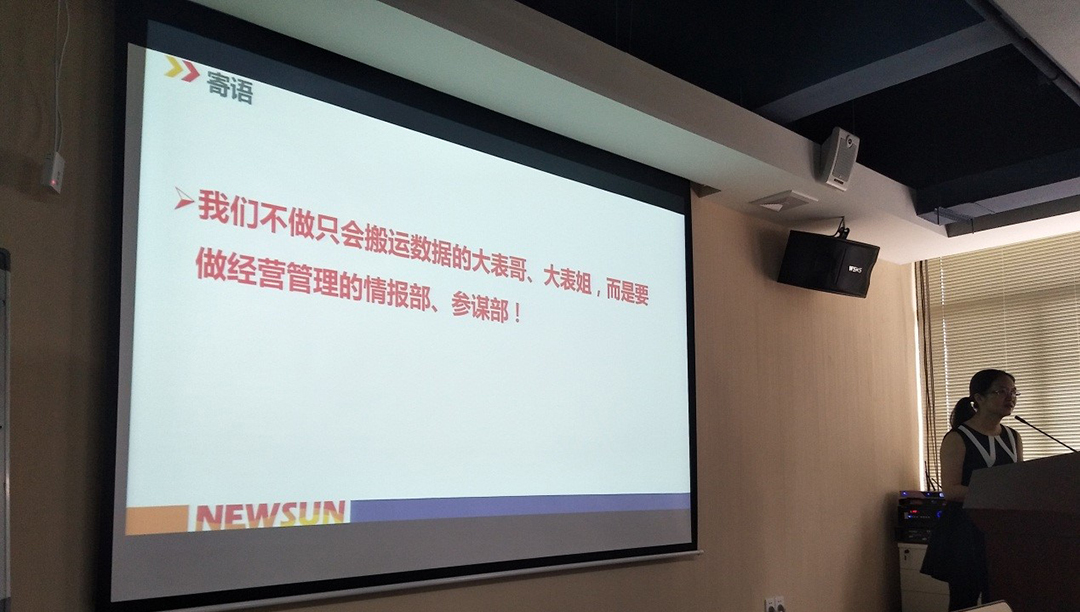 寄语

我们不做只会搬运数据的大表哥、大表姐，而是要做经营管理的情报部、参谋部！

NEWSUN